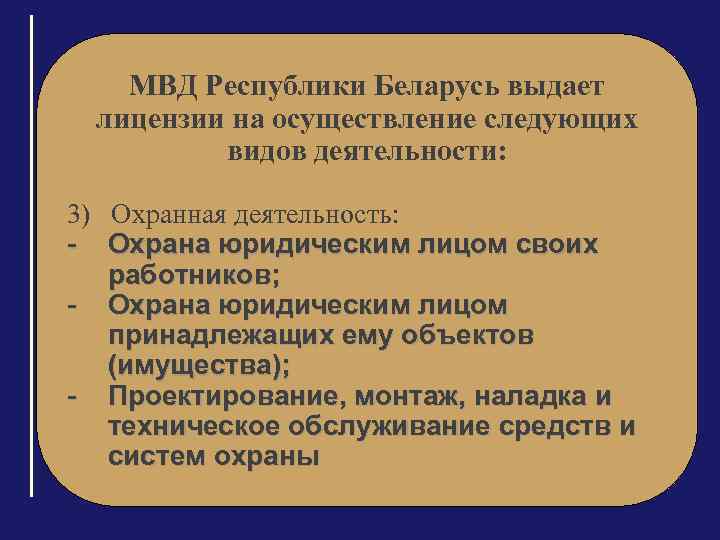 МВД Республики Беларусь выдает лицензии на осуществление следующих видов деятельности:

3) Охранная деятельность:
- Охрана юридическим лицом своих работников;
- Охрана юридическим лицом принадлежащих ему объектов (имущества);
- Проектирование, монтаж, наладка и техническое обслуживание средств и систем охраны